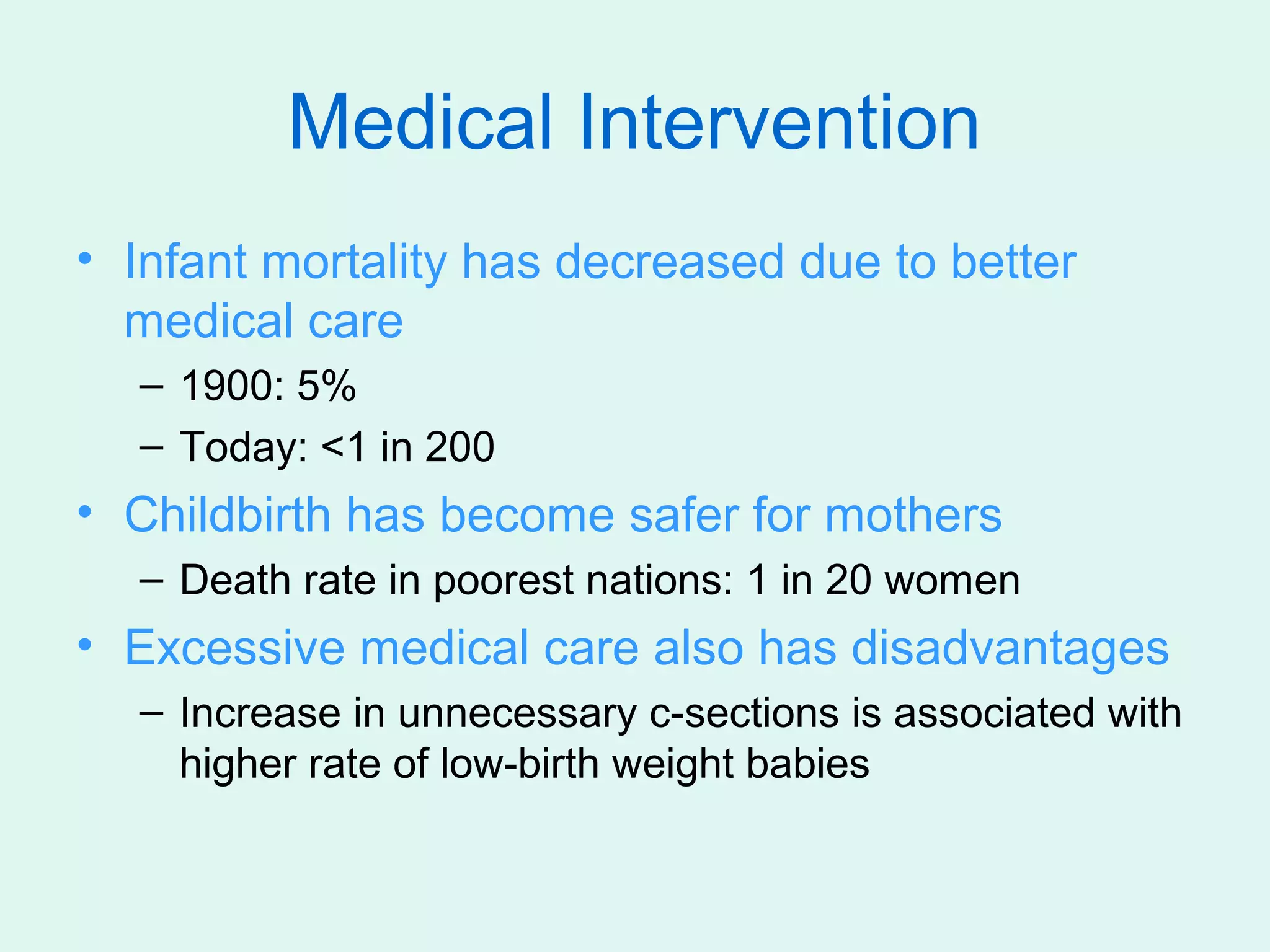 Medical Intervention

• Infant mortality has decreased due to better medical care
– 1900: 5%
– Today: <1 in 200
• Childbirth has become safer for mothers
– Death rate in poorest nations: 1 in 20 women
• Excessive medical care also has disadvantages
– Increase in unnecessary c-sections is associated with higher rate of low-birth weight babies